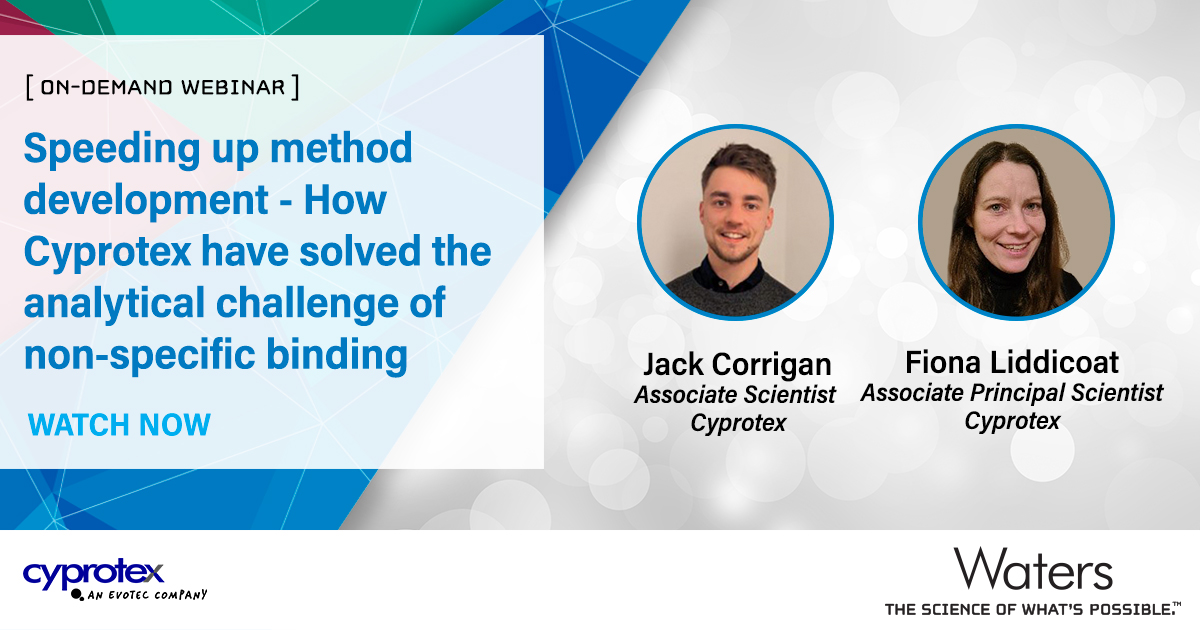 [ ON-DEMAND WEBINAR ]

Speeding up method development - How Cyprotex have solved the analytical challenge of non-specific binding

WATCH NOW

Jack Corrigan
Associate Scientist
Cyprotex

Fiona Liddicoat
Associate Principal Scientist
Cyprotex

cyprotex
AN EVOTEC COMPANY

Waters
THE SCIENCE OF WHAT'S POSSIBLE.™